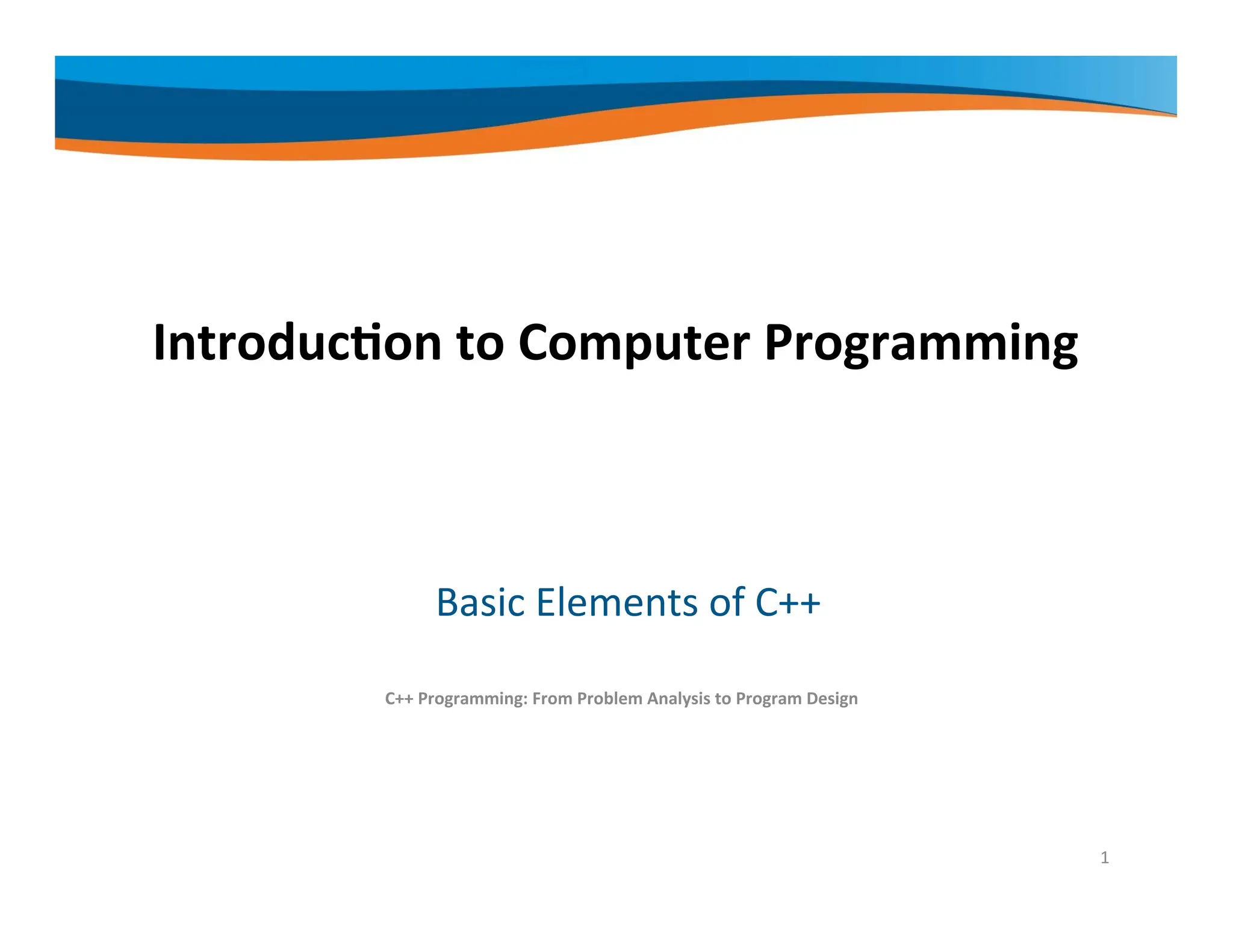 Introduction to Computer Programming

Basic Elements of C++

C++ Programming: From Problem Analysis to Program Design

1